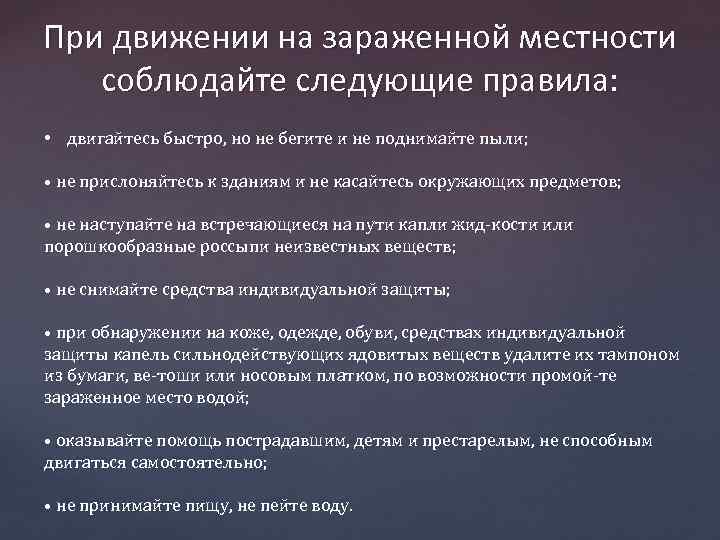 При движении на зараженной местности соблюдайте следующие правила:

• двигайтесь быстро, но не бегите и не поднимайте пыли;

• не прислоняйтесь к зданиям и не касайтесь окружающих предметов;

• не наступайте на встречающиеся на пути капли жид-кости или порошкообразные россыпи неизвестных веществ;

• не снимайте средства индивидуальной защиты;

• при обнаружении на коже, одежде, обуви, средствах индивидуальной защиты капель сильнодействующих ядовитых веществ удалите их тампоном из бумаги, ве-тоши или носовым платком, по возможности промой-те зараженное место водой;

• оказывайте помощь пострадавшим, детям и престарелым, не способным двигаться самостоятельно;

• не принимайте пищу, не пейте воду.